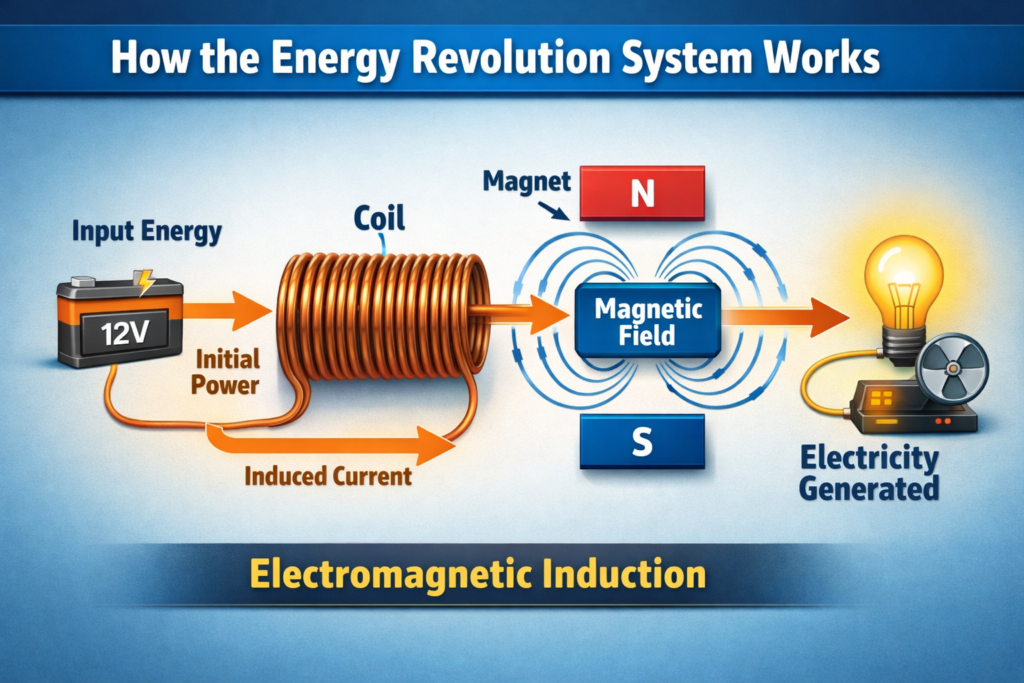 How the Energy Revolution System Works

Input Energy

12V

Initial Power

Coil

Induced Current

Magnet

N

Magnetic Field

S

Electricity Generated

Electromagnetic Induction